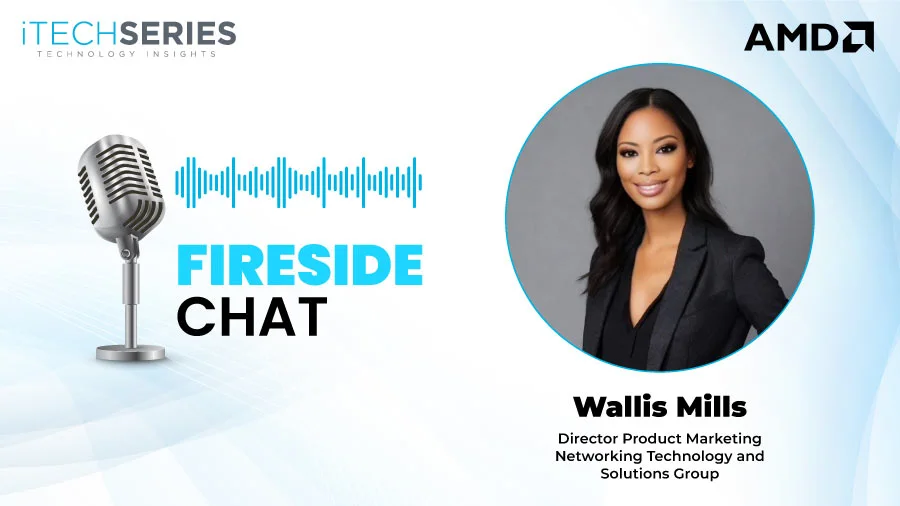 iTECHSERIES
TECHNOLOGY INSIGHTS

AMD

FIRESIDE CHAT

Wallis Mills

Director Product Marketing Networking Technology and Solutions Group